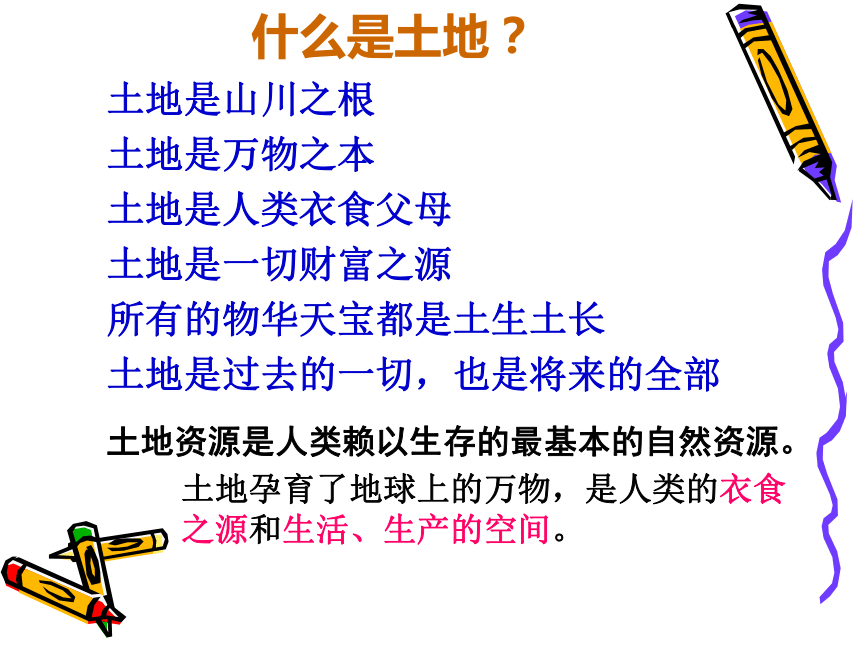 什么是土地？

土地是山川之根
土地是万物之本
土地是人类衣食父母
土地是一切财富之源
所有的物华天宝都是土生土长
土地是过去的一切，也是将来的全部

土地资源是人类赖以生存的最基本的自然资源。

土地孕育了地球上的万物，是人类的衣食之源和生活、生产的空间。